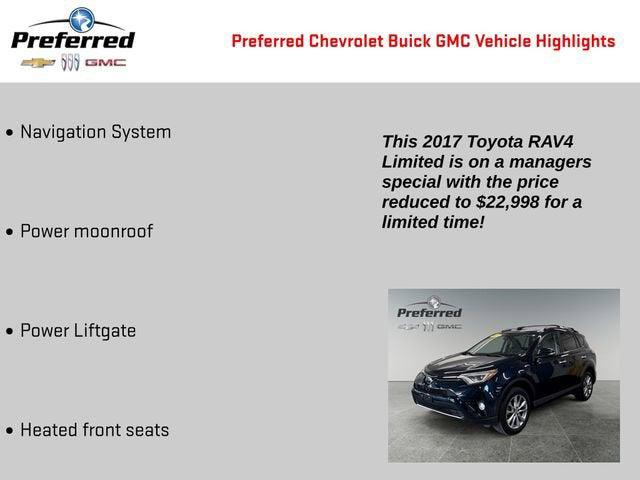 Preferred
GMC

Preferred Chevrolet Buick GMC Vehicle Highlights

• Navigation System

• Power moonroof

• Power Liftgate

• Heated front seats

This 2017 Toyota RAV4 Limited is on a managers special with the price reduced to $22,998 for a limited time!

Preferred
GMC